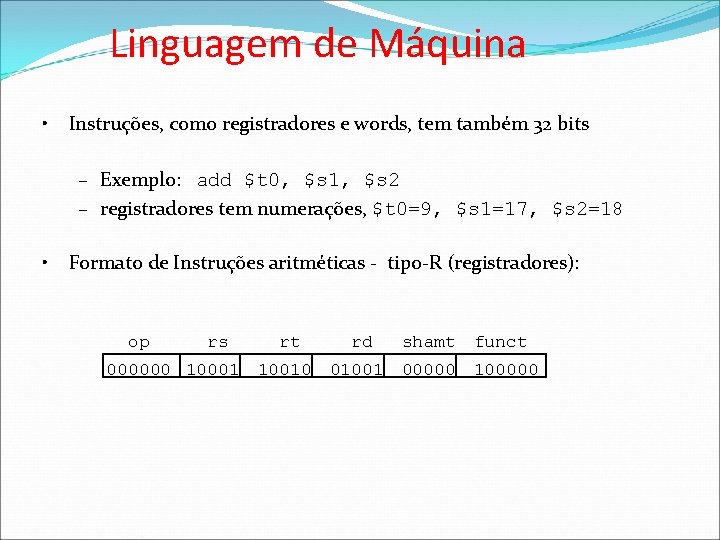 Linguagem de Máquina

• Instruções, como registradores e words, tem também 32 bits

– Exemplo: add \$t0, \$s1, \$s2
– registradores tem numerações, \$t0=9, \$s1=17, \$s2=18

• Formato de Instruções aritméticas - tipo-R (registradores):

| op | rs | rt | rd | shamt | funct |
|---|---|---|---|---|---|
| 000000 | 10001 | 10010 | 01001 | 00000 | 100000 |